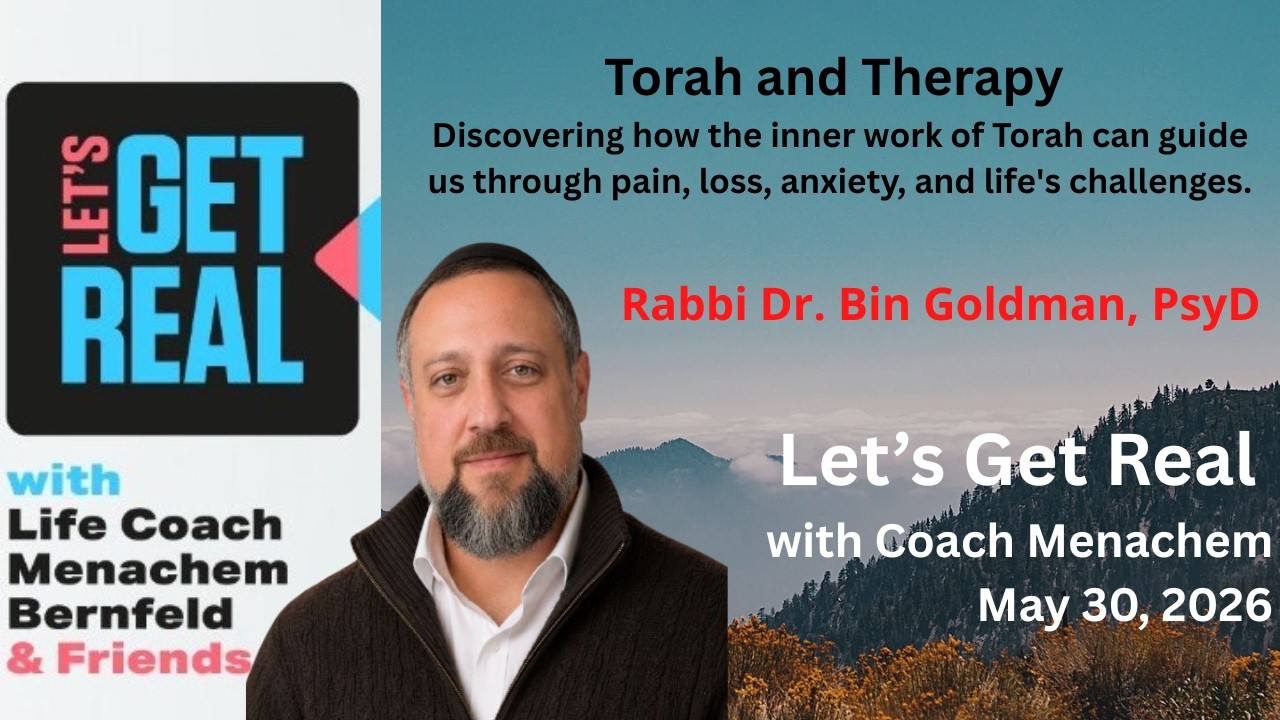 LET'S GET REAL

with Life Coach Menachem Bernfeld & Friends

Torah and Therapy

Discovering how the inner work of Torah can guide us through pain, loss, anxiety, and life's challenges.

Rabbi Dr. Bin Goldman, PsyD

Let's Get Real

with Coach Menachem

May 30, 2026